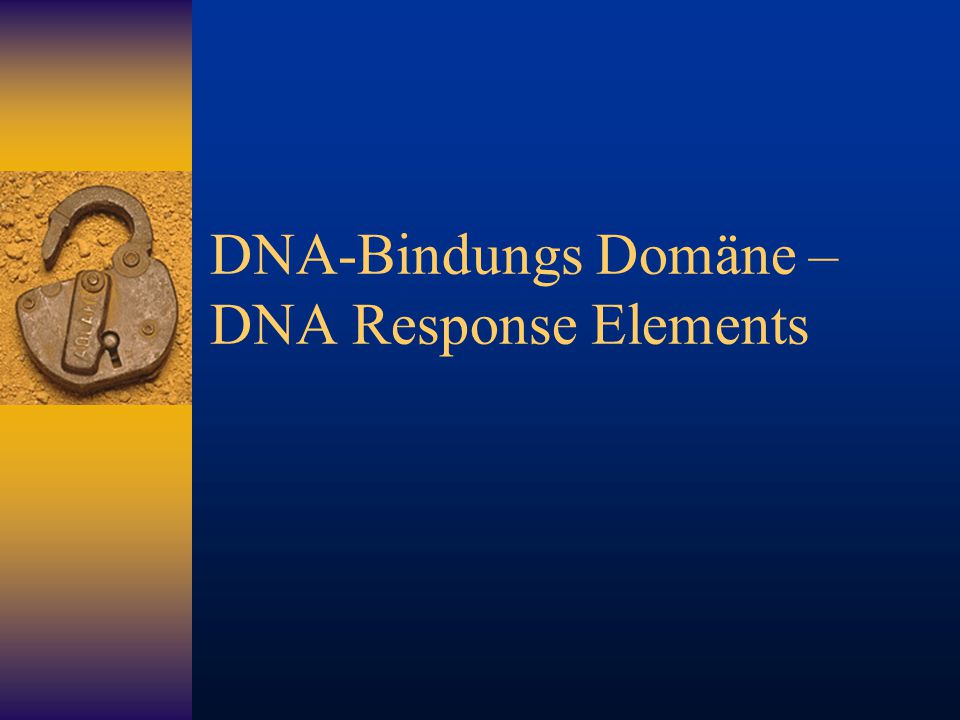 DNA-Bindungs Domäne – DNA Response Elements